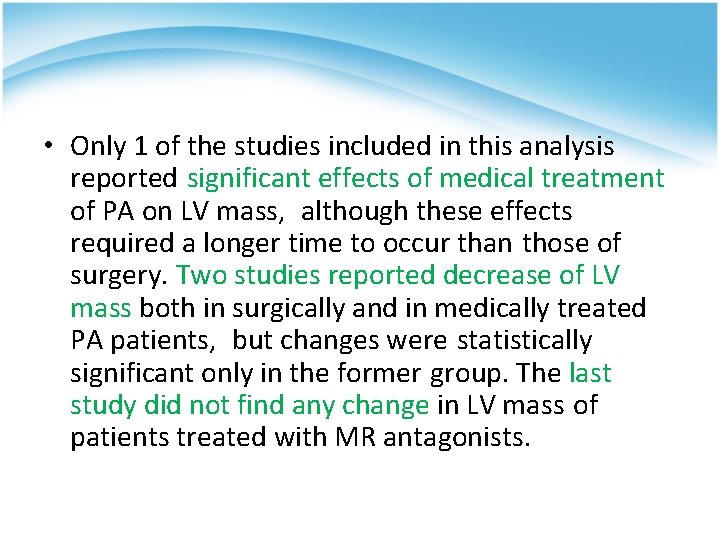 • Only 1 of the studies included in this analysis reported significant effects of medical treatment of PA on LV mass,  although these effects required a longer time to occur than those of surgery. Two studies reported decrease of LV mass both in surgically and in medically treated PA patients,  but changes were statistically significant only in the former group. The last study did not find any change in LV mass of patients treated with MR antagonists.